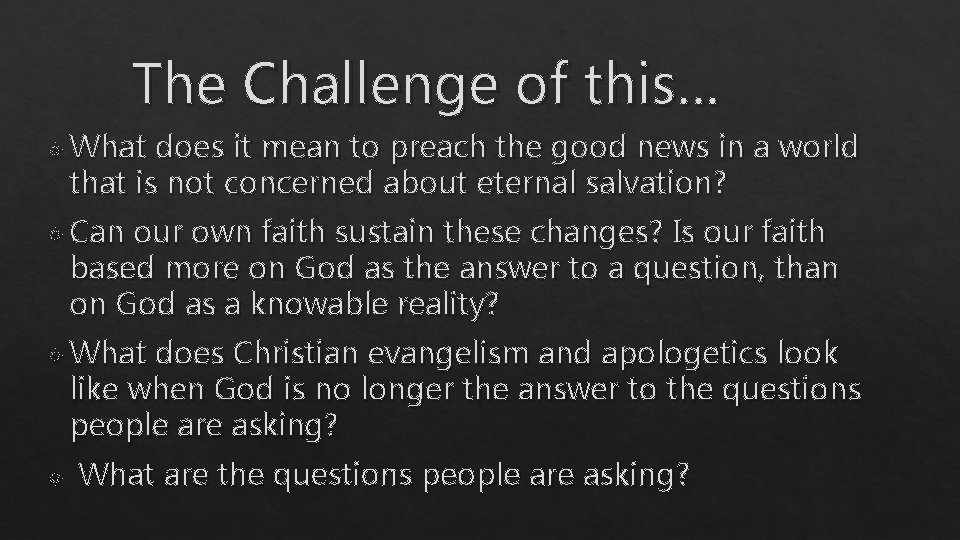 The Challenge of this…

What does it mean to preach the good news in a world that is not concerned about eternal salvation?

Can our own faith sustain these changes? Is our faith based more on God as the answer to a question, than on God as a knowable reality?

What does Christian evangelism and apologetics look like when God is no longer the answer to the questions people are asking?

What are the questions people are asking?